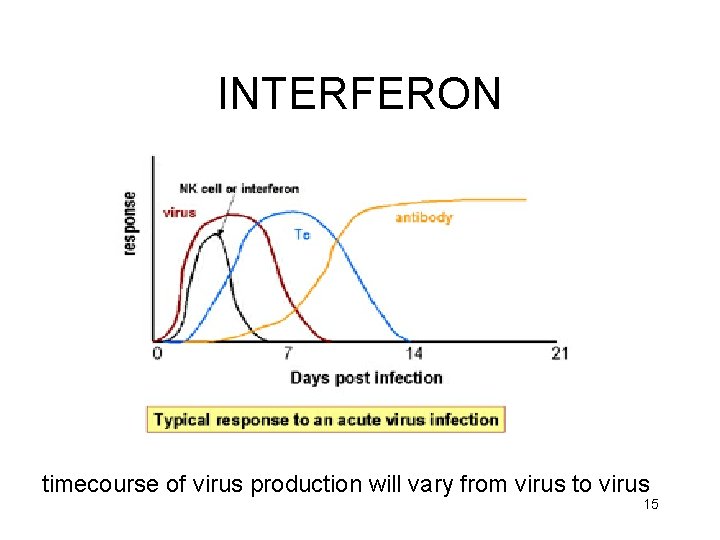 INTERFERON

response

NK cell or interferon

virus

Tc

antibody

0

7

14

21

Days post infection

Typical response to an acute virus infection

timecourse of virus production will vary from virus to virus

15